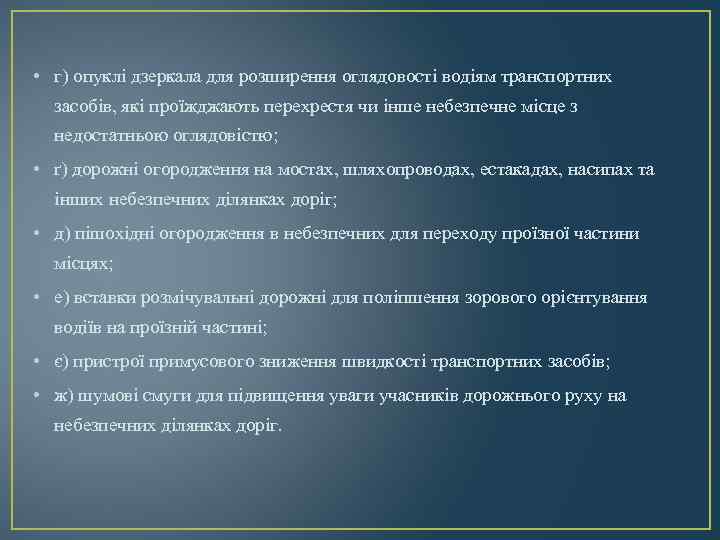 • г) опуклі дзеркала для розширення оглядовості водіям транспортних засобів, які проїжджають перехрестя чи інше небезпечне місце з недостатньою оглядовістю;

• ґ) дорожні огородження на мостах, шляхопроводах, естакадах, насипах та інших небезпечних ділянках доріг;

• д) пішохідні огородження в небезпечних для переходу проїзної частини місцях;

• е) вставки розмічувальні дорожні для поліпшення зорового орієнтування водіїв на проїзній частині;

• є) пристрої примусового зниження швидкості транспортних засобів;

• ж) шумові смуги для підвищення уваги учасників дорожнього руху на небезпечних ділянках доріг.